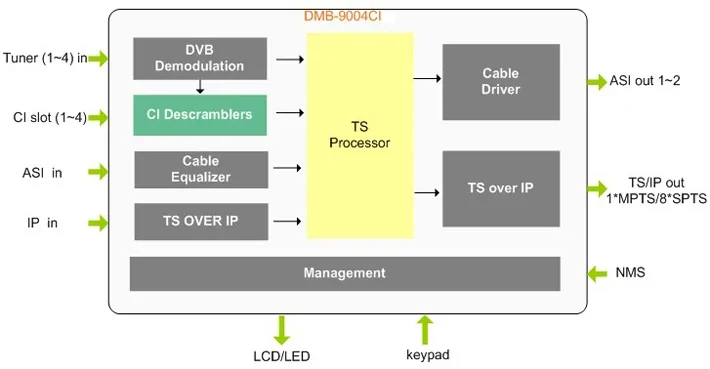 DMB-9004CI

Tuner (1~4) in

CI slot (1~4)

ASI in

IP in

DVB Demodulation

CI Descramblers

Cable Equalizer

TS OVER IP

TS Processor

Cable Driver

TS over IP

ASI out 1~2

TS/IP out 1*MPTS/8*SPTS

Management

NMS

LCD/LED

keypad